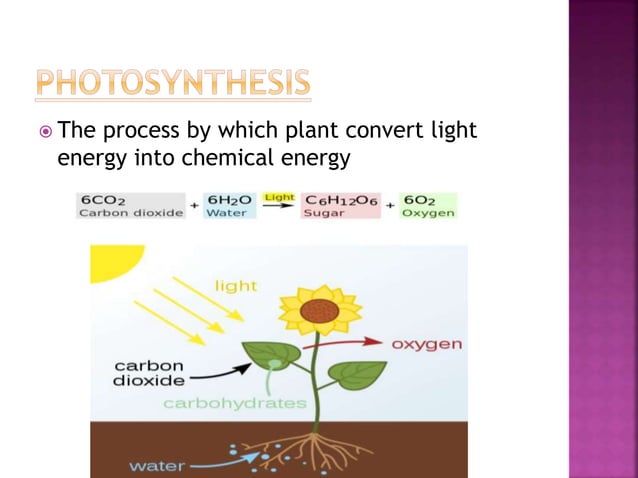 PHOTOSYNTHESIS

The process by which plant convert light energy into chemical energy

$6CO_2$ Carbon dioxide + $6H_2O$ Water $\xrightarrow{Light}$ $C_6H_{12}O_6$ Sugar + $6O_2$ Oxygen

light

oxygen

carbon dioxide

carbohydrates

water